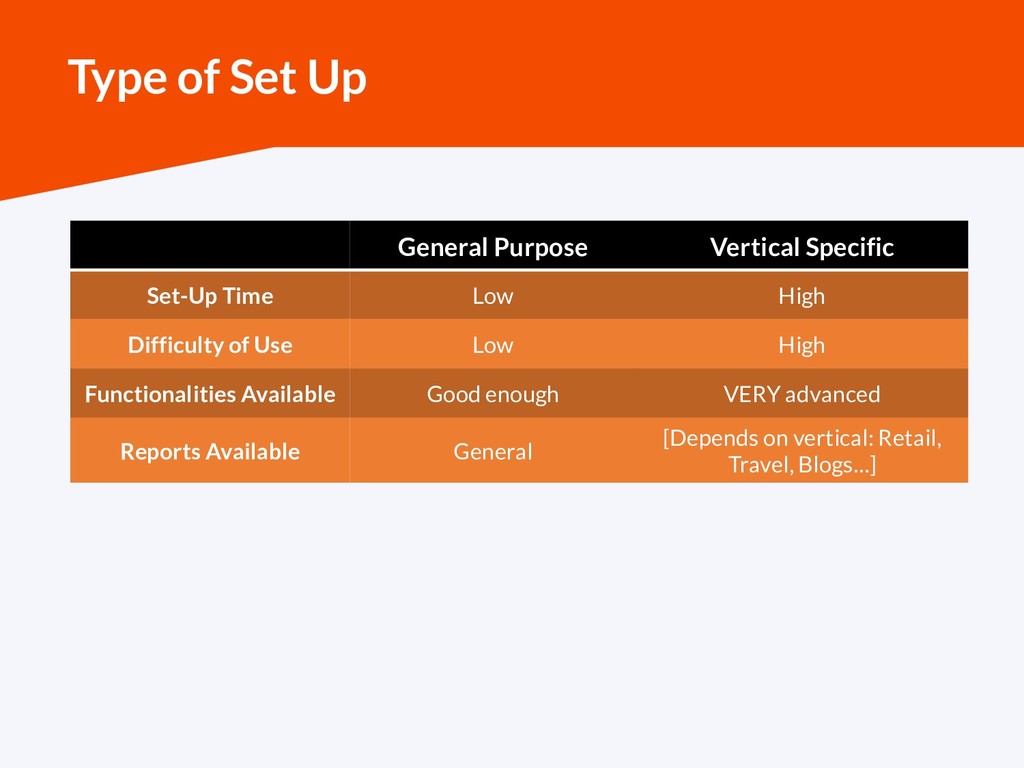 Type of Set Up

| | General Purpose | Vertical Specific |
|---|---|---|
| Set-Up Time | Low | High |
| Difficulty of Use | Low | High |
| Functionalities Available | Good enough | VERY advanced |
| Reports Available | General | [Depends on vertical: Retail, Travel, Blogs...] |